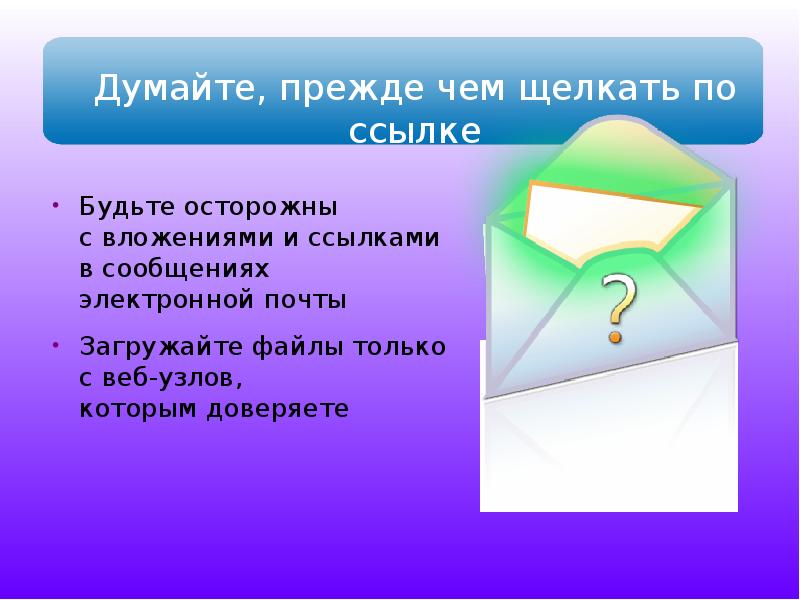 Думайте, прежде чем щелкать по ссылке

• Будьте осторожны с вложениями и ссылками в сообщениях электронной почты

• Загружайте файлы только с веб-узлов, которым доверяете

?